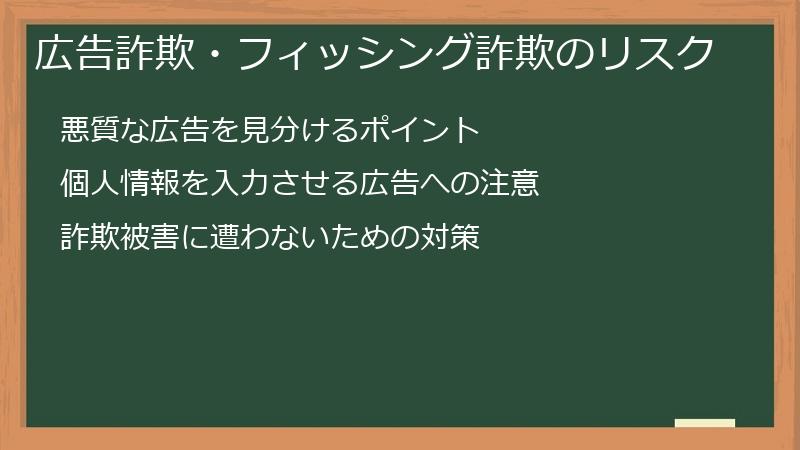 広告詐欺・フィッシング詐欺のリスク

悪質な広告を見分けるポイント

個人情報を入力させる広告への注意

詐欺被害に遭わないための対策